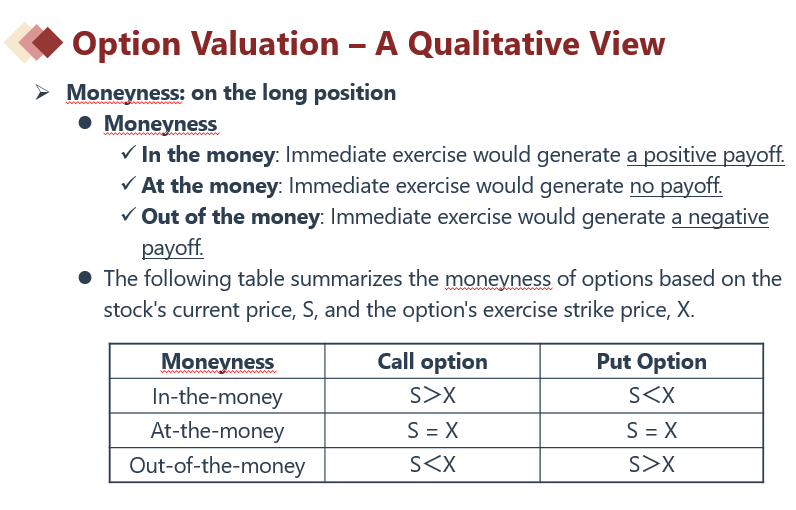 Option Valuation – A Qualitative View

➢ Moneyness: on the long position

● Moneyness

✓ In the money: Immediate exercise would generate a positive payoff.

✓ At the money: Immediate exercise would generate no payoff.

✓ Out of the money: Immediate exercise would generate a negative payoff.

● The following table summarizes the moneyness of options based on the stock's current price, S, and the option's exercise strike price, X.

| Moneyness | Call option | Put Option |
|---|---|---|
| In-the-money | $S>X$ | $S<X$ |
| At-the-money | $S = X$ | $S = X$ |
| Out-of-the-money | $S<X$ | $S>X$ |